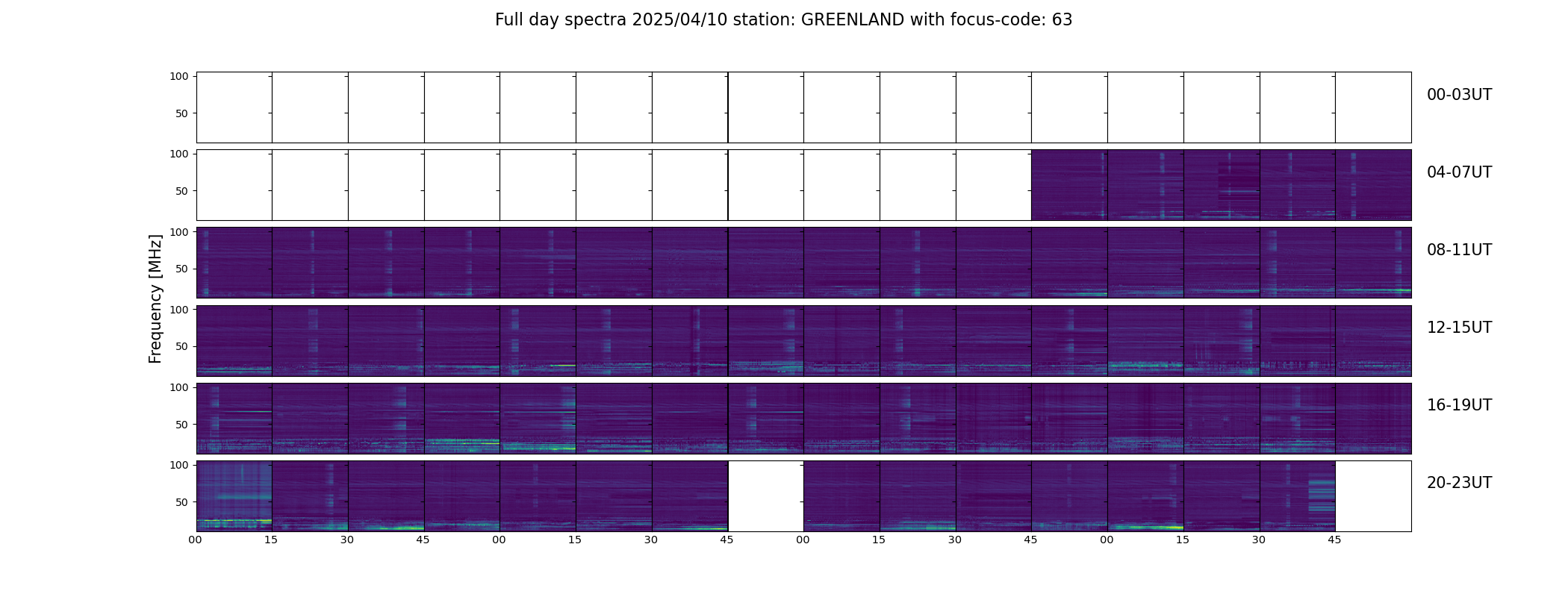 Full day spectra 2025/04/10 station: GREENLAND with focus-code: 63

Frequency [MHz]

100
50
00-03UT

100
50
04-07UT

100
50
08-11UT

100
50
12-15UT

100
50
16-19UT

100
50
20-23UT

00 15 30 45 00 15 30 45 00 15 30 45 00 15 30 45